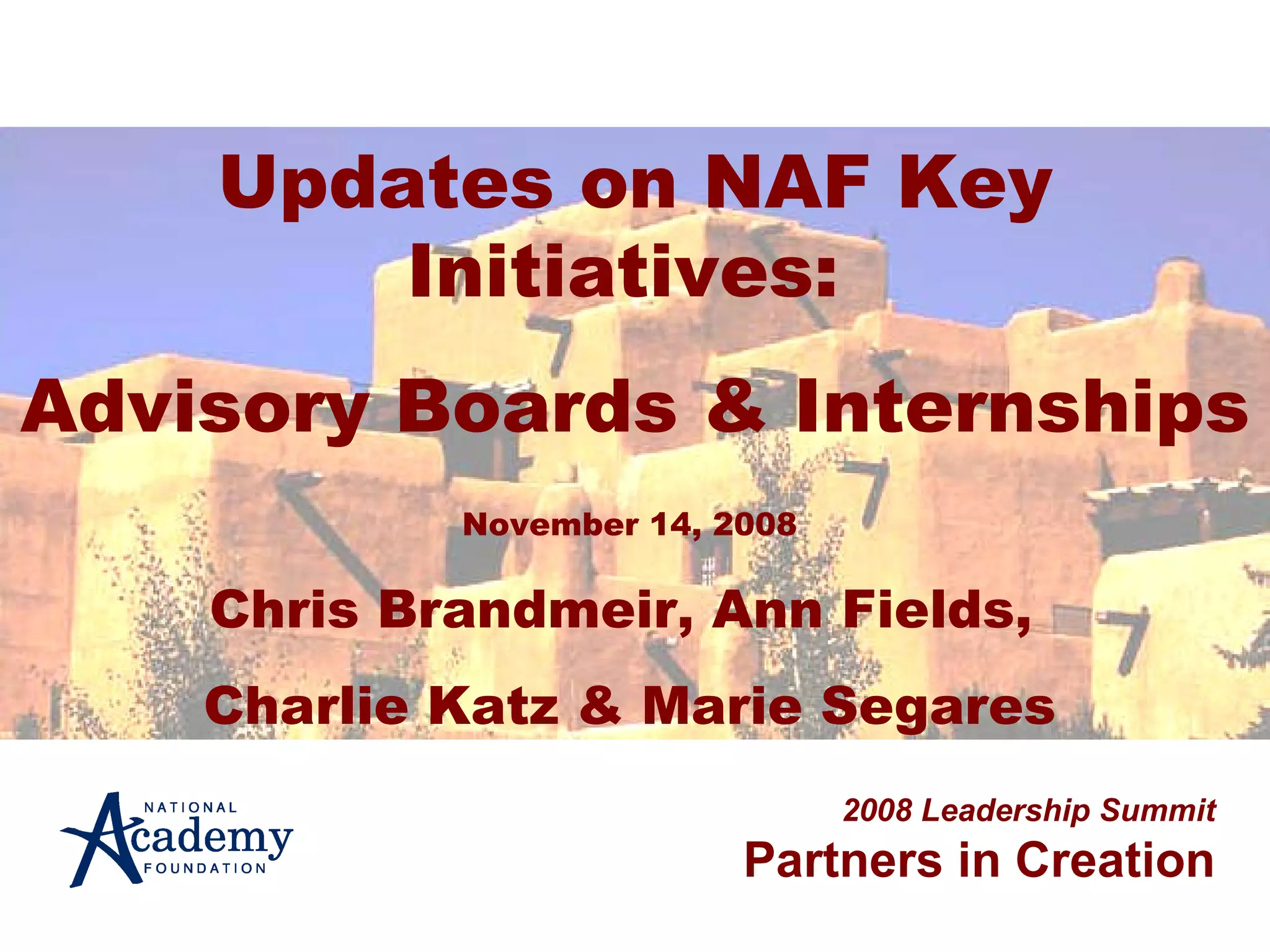 Updates on NAF Key Initiatives:

Advisory Boards & Internships

November 14, 2008

Chris Brandmeir, Ann Fields,

Charlie Katz & Marie Segares

NATIONAL Academy FOUNDATION

2008 Leadership Summit

Partners in Creation